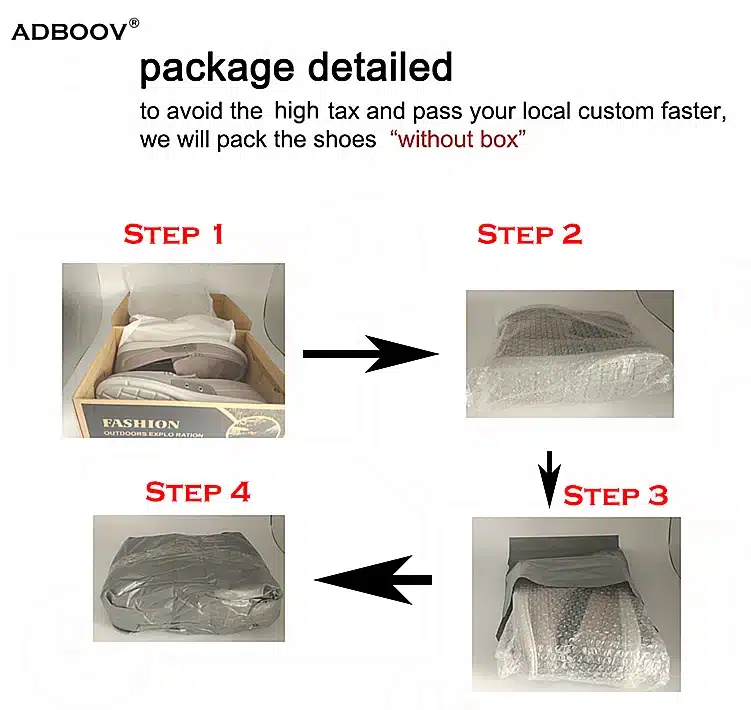 ADBOOV®

package detailed

to avoid the high tax and pass your local custom faster, we will pack the shoes "without box"

STEP 1

FASHION
OUTDOORS EXPLO RATION

STEP 2

STEP 3

STEP 4